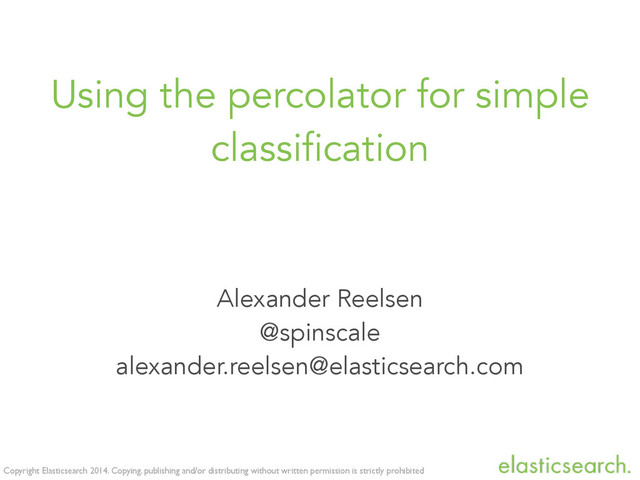 Using the percolator for simple classification

Alexander Reelsen
@spinscale
alexander.reelsen@elasticsearch.com

Copyright Elasticsearch 2014. Copying, publishing and/or distributing without written permission is strictly prohibited

elasticsearch.